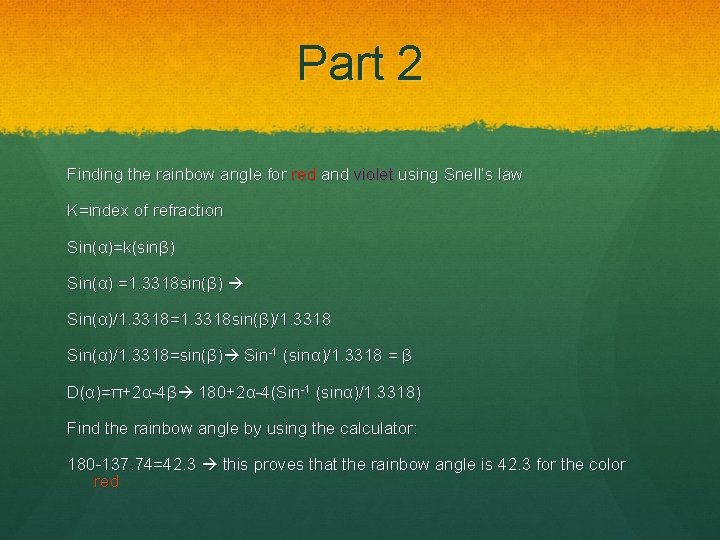 Part 2

Finding the rainbow angle for red and violet using Snell's law

K=index of refraction

Sin(α)=k(sinβ)

Sin(α) =1.3318sin(β) →

Sin(α)/1.3318=1.3318sin(β)/1.3318

Sin(α)/1.3318=sin(β)→ $Sin^{-1}$ (sinα)/1.3318 = β

D(α)=π+2α-4β→ 180+2α-4($Sin^{-1}$ (sinα)/1.3318)

Find the rainbow angle by using the calculator:

180-137.74=42.3 → this proves that the rainbow angle is 42.3 for the color red